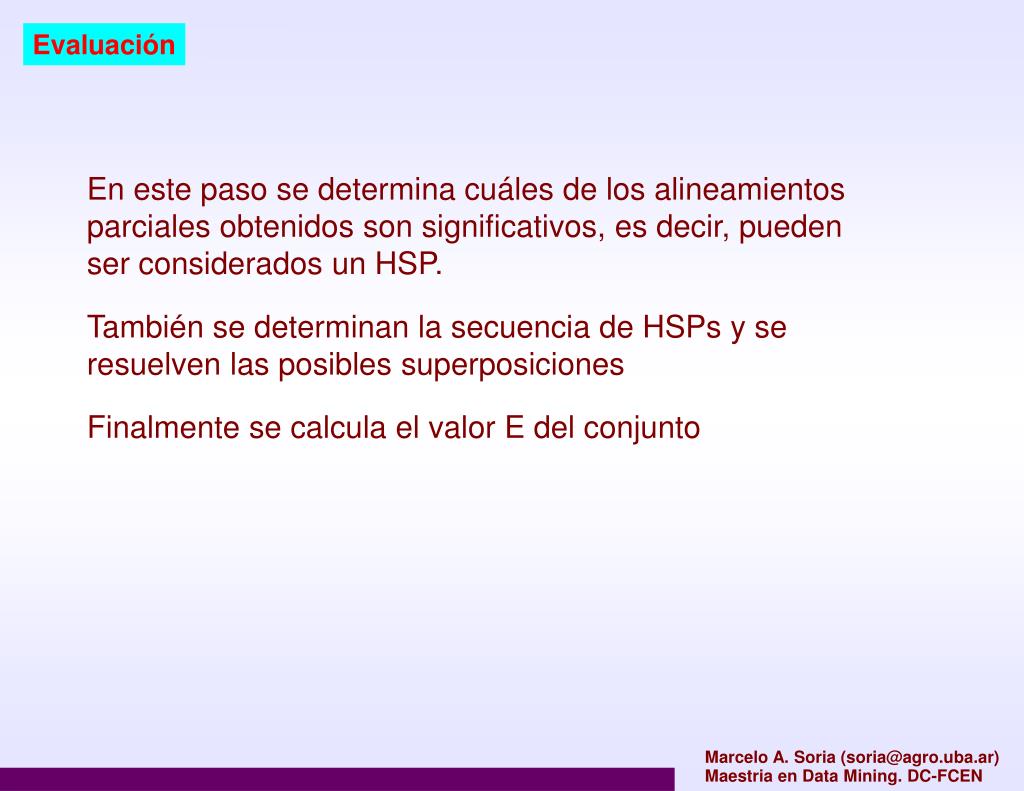 Evaluación

En este paso se determina cuáles de los alineamientos parciales obtenidos son significativos, es decir, pueden ser considerados un HSP.

También se determinan la secuencia de HSPs y se resuelven las posibles superposiciones

Finalmente se calcula el valor E del conjunto

Marcelo A. Soria (soria@agro.uba.ar)
Maestria en Data Mining. DC-FCEN